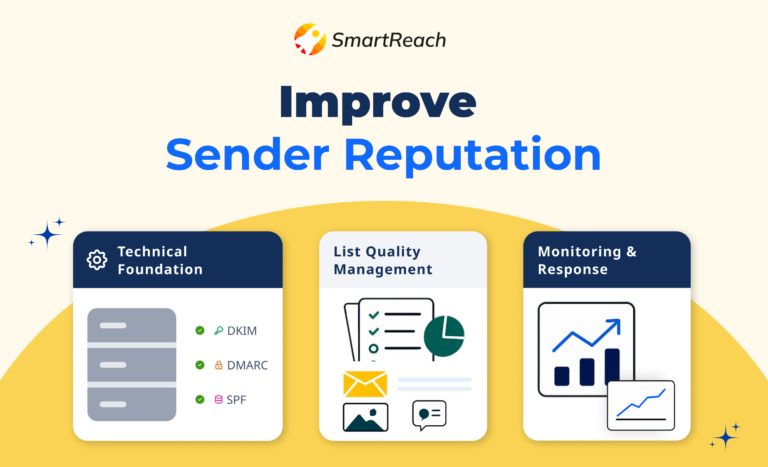 SmartReach

Improve
Sender Reputation

Technical Foundation

DKIM
DMARC
SPF

List Quality Management

Monitoring & Response